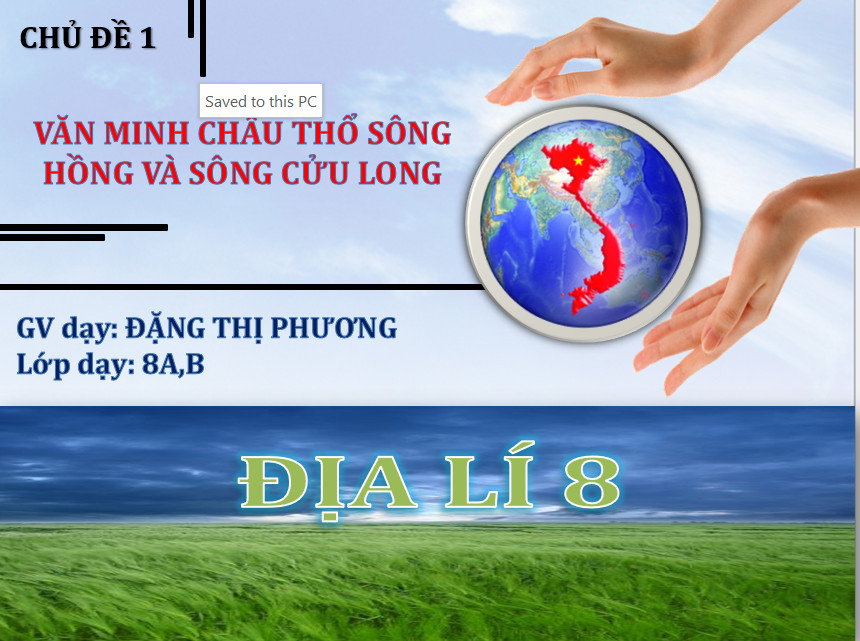 CHỦ ĐỀ 1

Saved to this PC

VĂN MINH CHÂU THỔ SÔNG HỒNG VÀ SÔNG CỬU LONG

GV dạy: ĐẶNG THỊ PHƯƠNG
Lớp dạy: 8A,B

ĐỊA LÍ 8